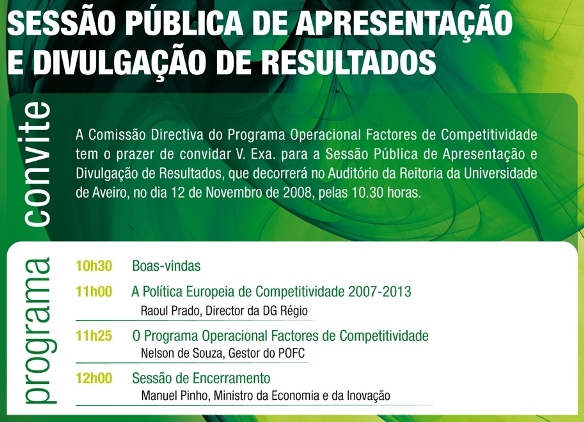 SESSÃO PÚBLICA DE APRESENTAÇÃO E DIVULGAÇÃO DE RESULTADOS

convite

A Comissão Directiva do Programa Operacional Factores de Competitividade tem o prazer de convidar V. Exa. para a Sessão Pública de Apresentação e Divulgação de Resultados, que decorrerá no Auditório da Reitoria da Universidade de Aveiro, no dia 12 de Novembro de 2008, pelas 10.30 horas.

programa

10h30 Boas-vindas

11h00 A Política Europeia de Competitividade 2007-2013
Raoul Prado, Director da DG Régio

11h25 O Programa Operacional Factores de Competitividade
Nelson de Souza, Gestor do POFC

12h00 Sessão de Encerramento
Manuel Pinho, Ministro da Economia e da Inovação